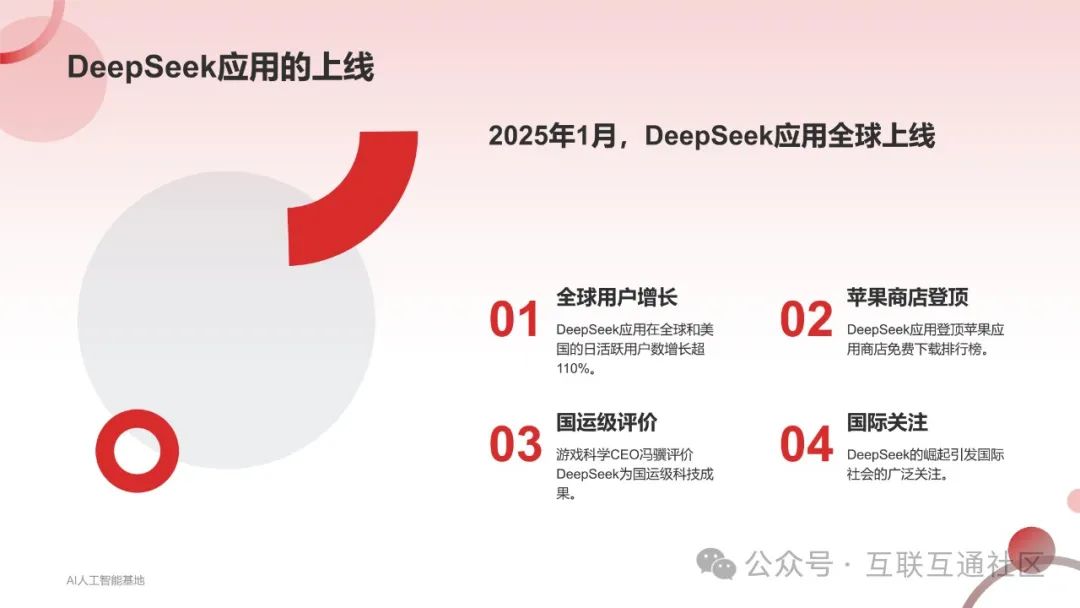 DeepSeek应用的上线

2025年1月，DeepSeek应用全球上线

01 全球用户增长

DeepSeek应用在全球和美国的日活跃用户数增长超110%。

02 苹果商店登顶

DeepSeek应用登顶苹果应用商店免费下载排行榜。

03 国运级评价

游戏科学CEO冯骥评价DeepSeek为国运级科技成果。

04 国际关注

DeepSeek的崛起引发国际社会的广泛关注。

AI人工智能基地

公众号 · 互联互通社区